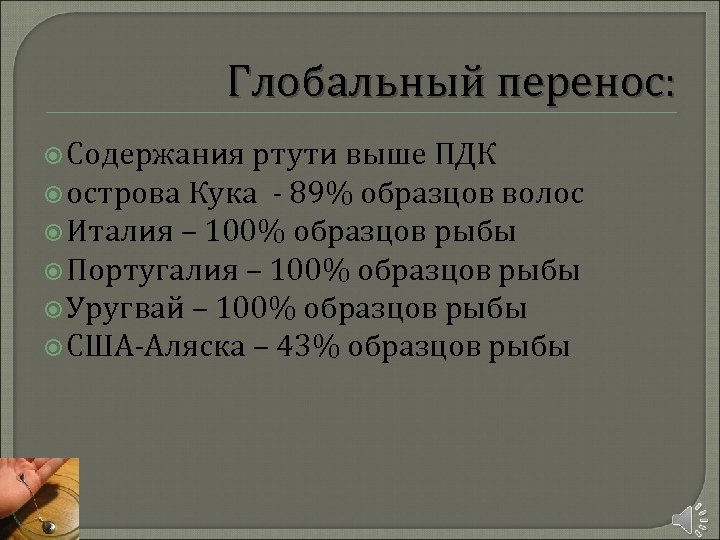 Глобальный перенос:

Содержания ртути выше ПДК
острова Кука - 89% образцов волос
Италия – 100% образцов рыбы
Португалия – 100% образцов рыбы
Уругвай – 100% образцов рыбы
США-Аляска – 43% образцов рыбы